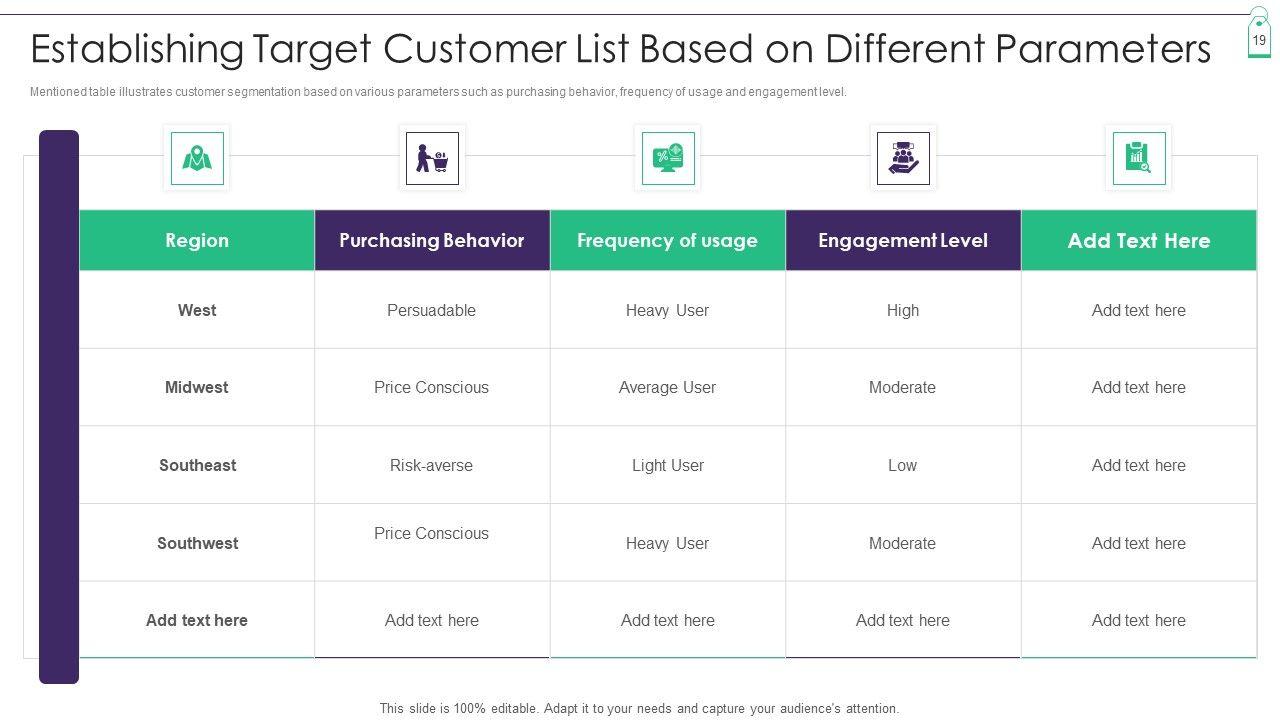 Establishing Target Customer List Based on Different Parameters

19

Mentioned table illustrates customer segmentation based on various parameters such as purchasing behavior, frequency of usage and engagement level.

| Region | Purchasing Behavior | Frequency of usage | Engagement Level | Add Text Here |
|---|---|---|---|---|
| West | Persuadable | Heavy User | High | Add text here |
| Midwest | Price Conscious | Average User | Moderate | Add text here |
| Southeast | Risk-averse | Light User | Low | Add text here |
| Southwest | Price Conscious | Heavy User | Moderate | Add text here |
| Add text here | Add text here | Add text here | Add text here | Add text here |

This slide is 100% editable. Adapt it to your needs and capture your audience's attention.